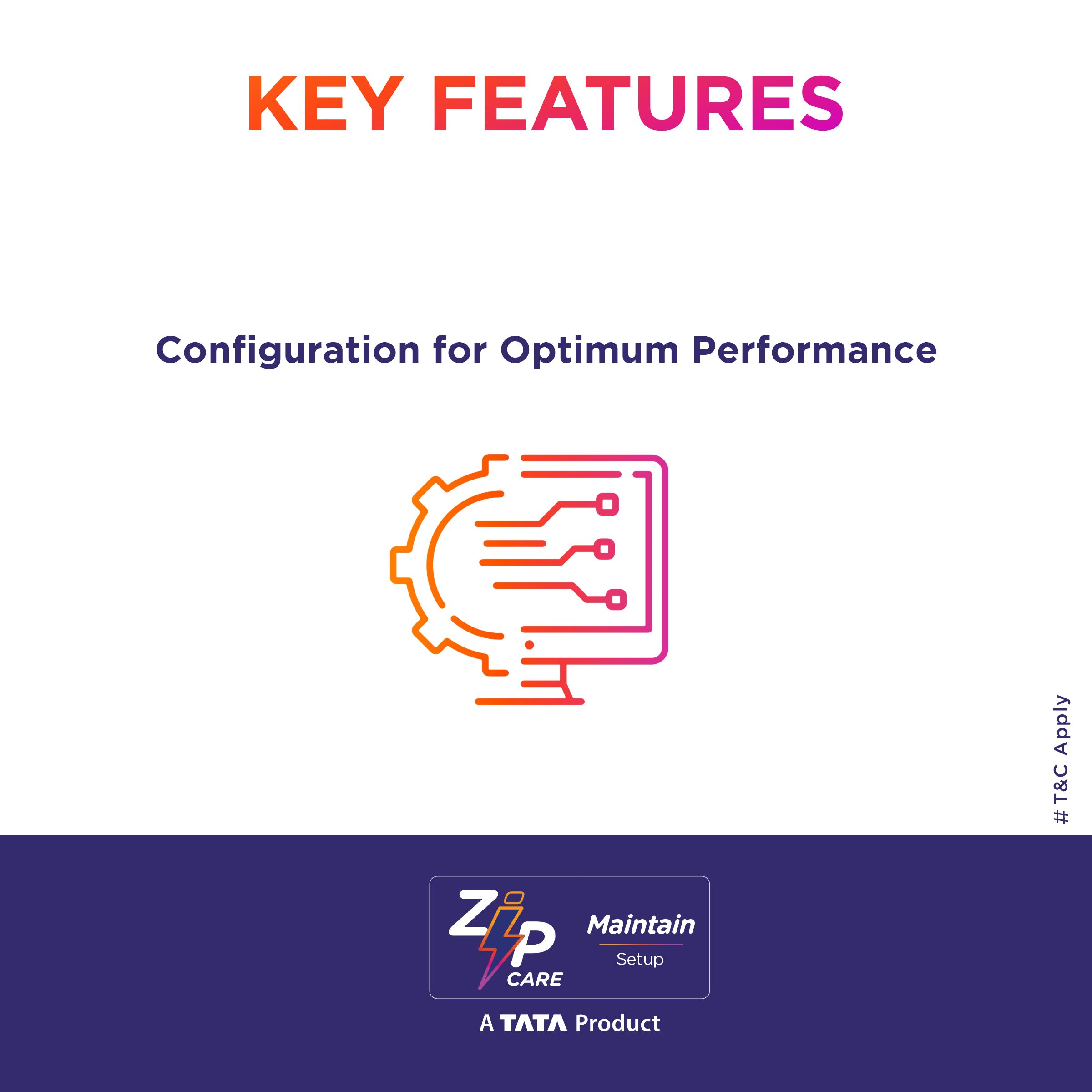 KEY FEATURES

Configuration for Optimum Performance

# T&C Apply

ZiP CARE

Maintain
Setup

A TATA Product